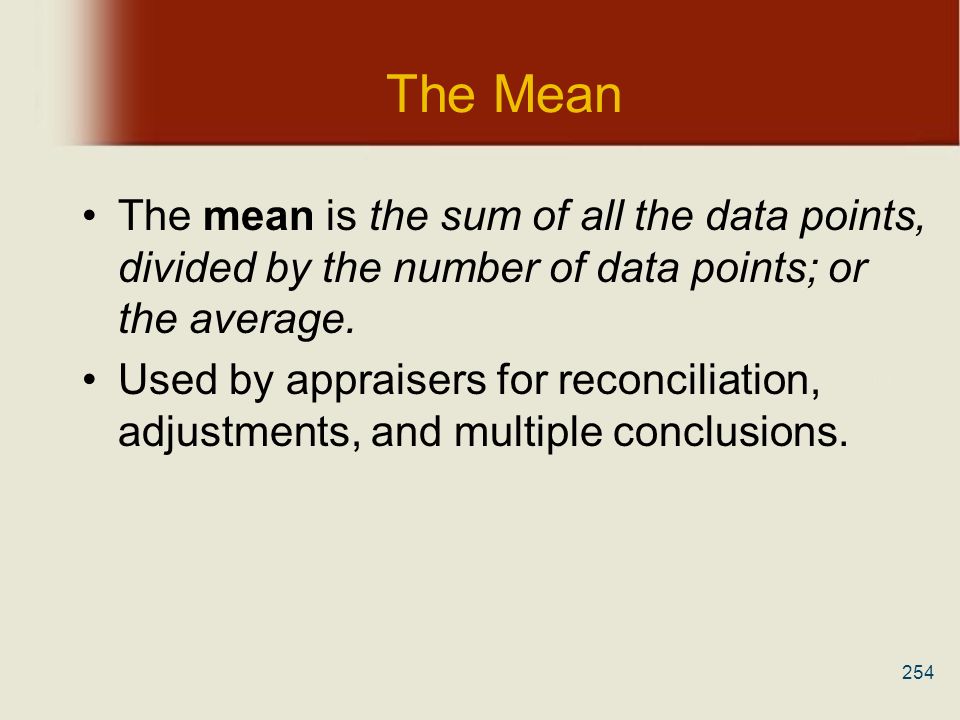 The Mean

• The mean is the sum of all the data points, divided by the number of data points; or the average.

• Used by appraisers for reconciliation, adjustments, and multiple conclusions.

254